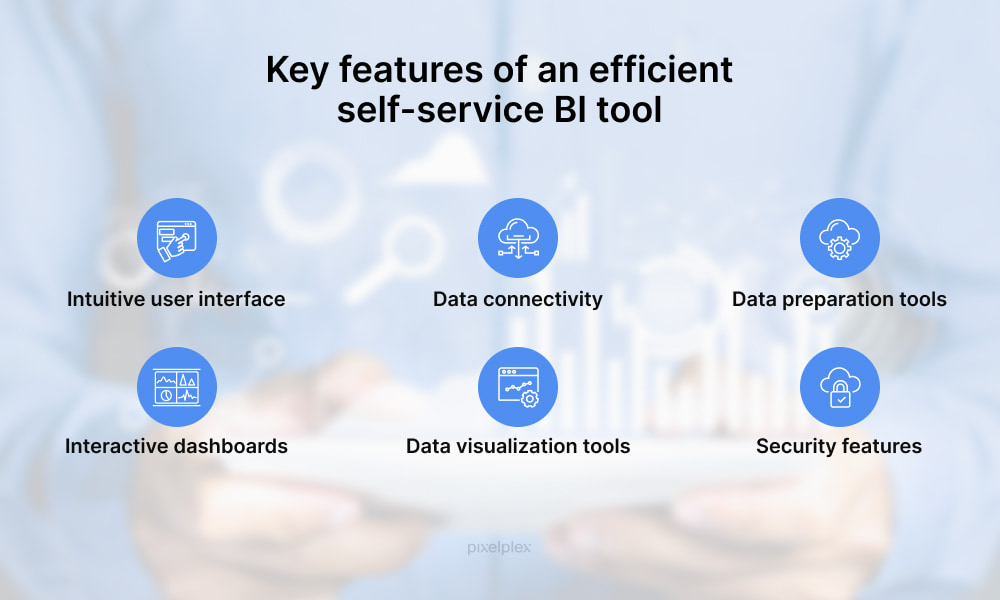 Key features of an efficient self-service BI tool

Intuitive user interface

Data connectivity

Data preparation tools

Interactive dashboards

Data visualization tools

Security features

pixelplex